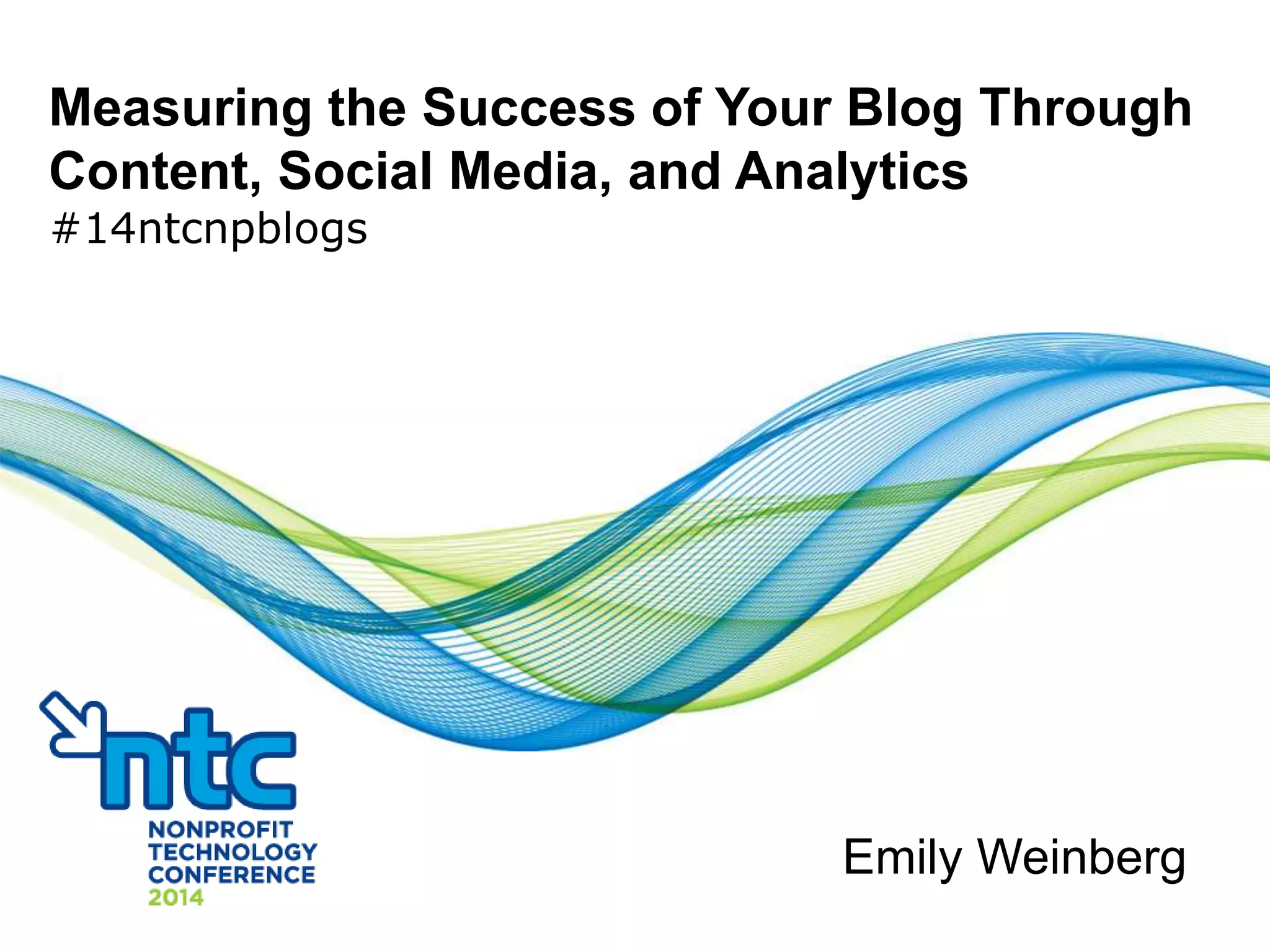 Measuring the Success of Your Blog Through Content, Social Media, and Analytics
#14ntcnpblogs

ntc
NONPROFIT
TECHNOLOGY
CONFERENCE
2014

Emily Weinberg